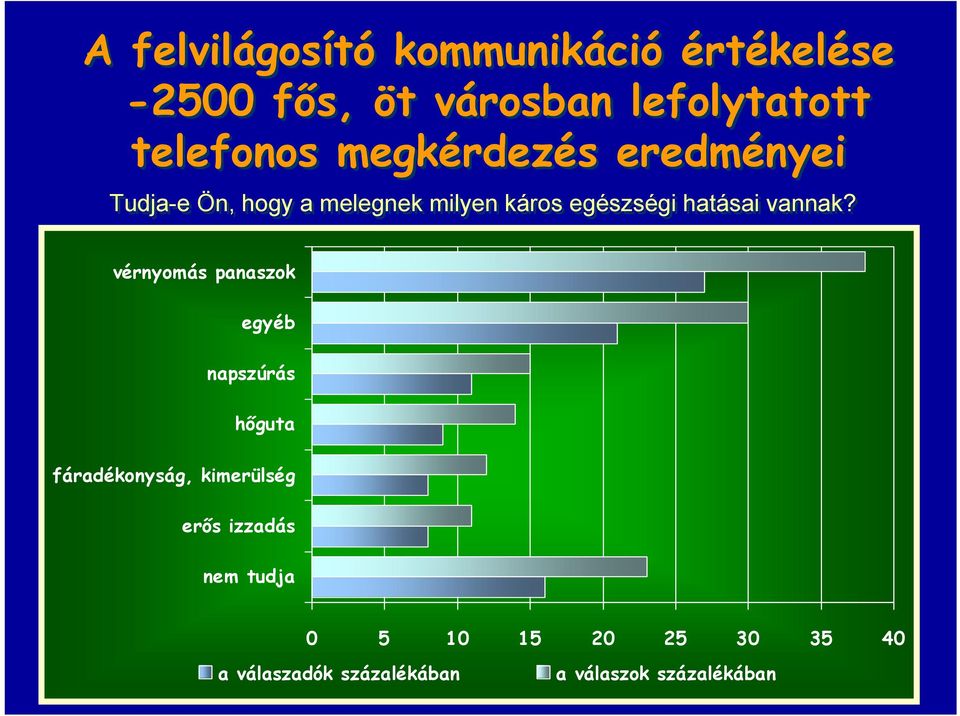 A felvilágosító kommunikáció értékelése -2500 fős, öt városban lefolytatott telefonos megkérdezés eredményei

Tudja-e Ön, hogy a melegnek milyen káros egészségi hatásai vannak?

vérnyomás panaszok
egyéb
napszúrás
hőguta
fáradékonyság, kimerülség
erős izzadás
nem tudja

0 5 10 15 20 25 30 35 40

a válaszadók százalékában
a válaszok százalékában